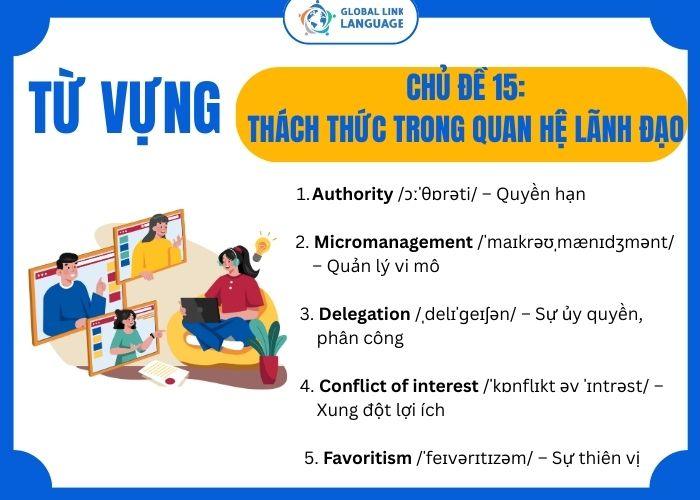 GLOBAL LINK LANGUAGE

TỪ VỰNG

CHỦ ĐỀ 15:
THÁCH THỨC TRONG QUAN HỆ LÃNH ĐẠO

1. Authority /ɔːˈθɒrəti/ – Quyền hạn

2. Micromanagement /ˈmaɪkrəʊˌmænɪdʒmənt/ – Quản lý vi mô

3. Delegation /ˌdelɪˈɡeɪʃən/ – Sự ủy quyền, phân công

4. Conflict of interest /ˈkɒnflɪkt əv ˈɪntrəst/ – Xung đột lợi ích

5. Favoritism /ˈfeɪvərɪtɪzəm/ – Sự thiên vị